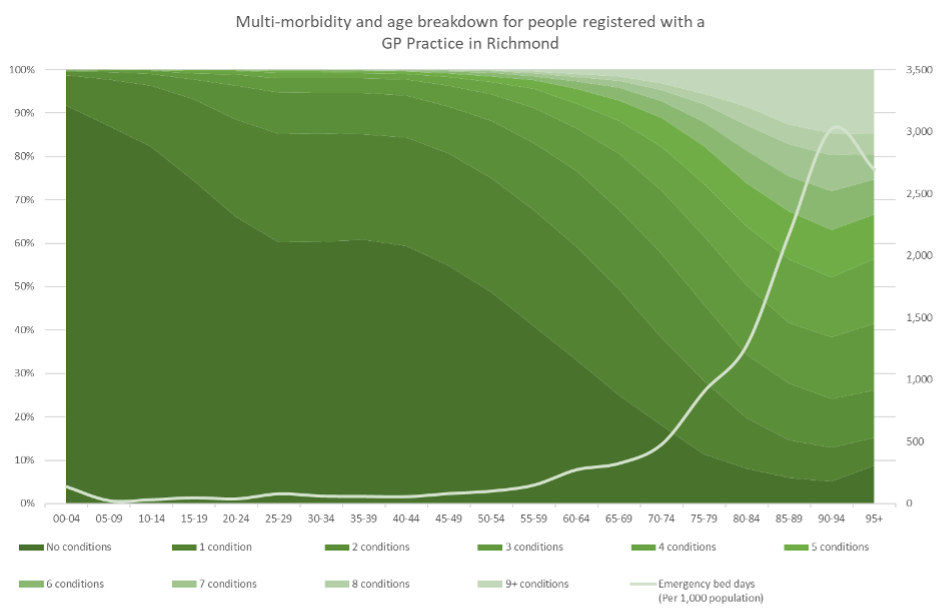 Multi-morbidity and age breakdown for people registered with a GP Practice in Richmond

100%
90%
80%
70%
60%
50%
40%
30%
20%
10%
0%

3,500
3,000
2,500
2,000
1,500
1,000
500
0

00-04 05-09 10-14 15-19 20-24 25-29 30-34 35-39 40-44 45-49 50-54 55-59 60-64 65-69 70-74 75-79 80-84 85-89 90-94 95+

No conditions
1 condition
2 conditions
3 conditions
4 conditions
5 conditions
6 conditions
7 conditions
8 conditions
9+ conditions
Emergency bed days (Per 1,000 population)